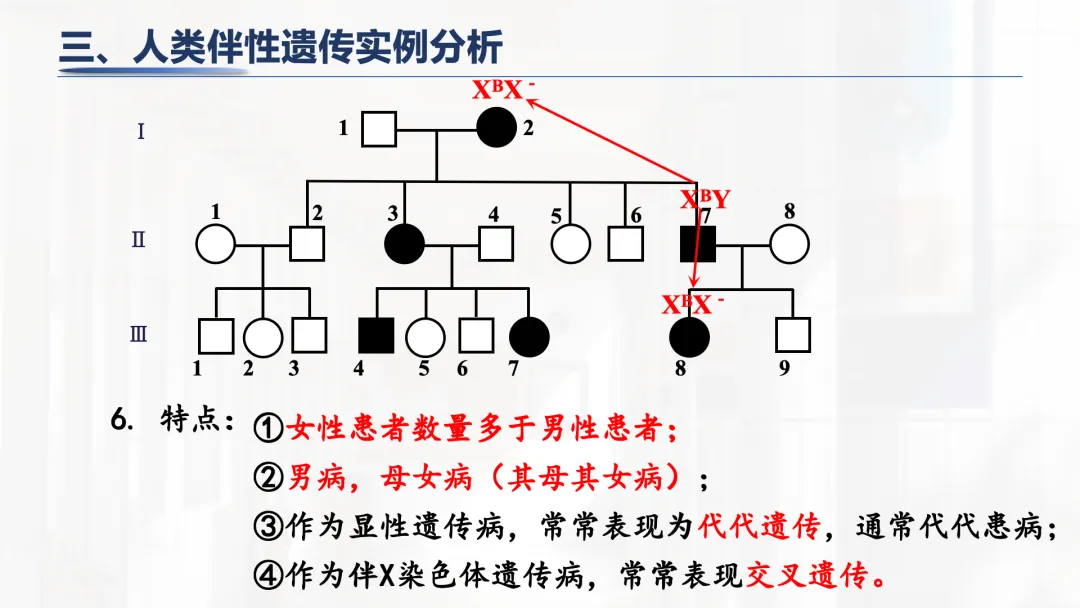 三、人类伴性遗传实例分析

$X^BX^-$

Ⅰ 1 2

$X^BY$

Ⅱ 1 2 3 4 5 6 7 8

$X^BX^-$

Ⅲ 1 2 3 4 5 6 7 8 9

6. 特点：①女性患者数量多于男性患者；

②男病，母女病（其母其女病）；

③作为显性遗传病，常常表现为代代遗传，通常代代患病；

④作为伴X染色体遗传病，常常表现交叉遗传。